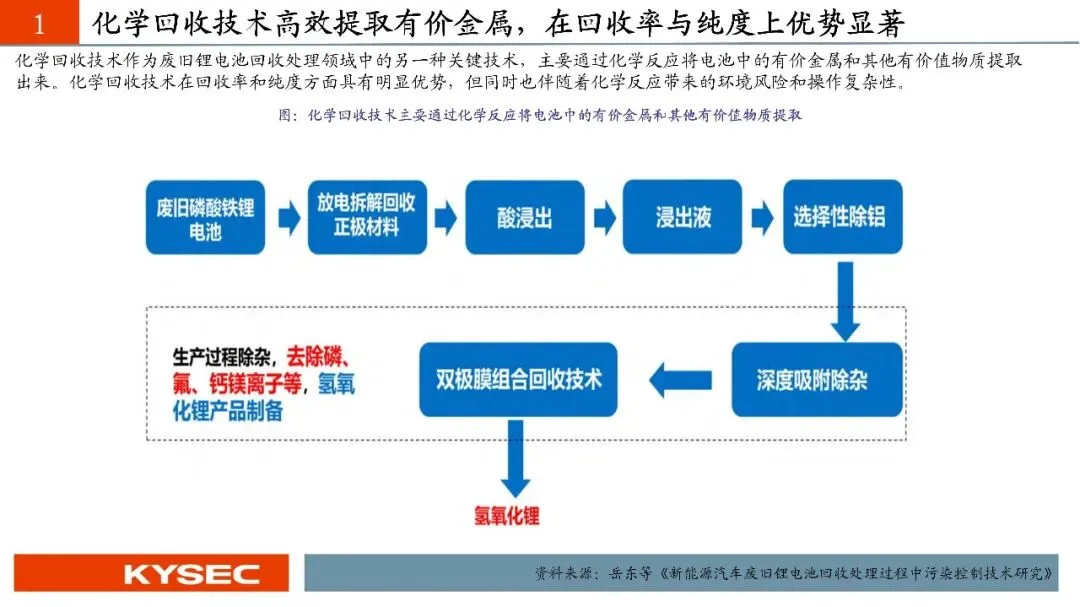 1 化学回收技术高效提取有价金属，在回收率与纯度上优势显著

化学回收技术作为废旧锂电池回收处理领域中的另一种关键技术，主要通过化学反应将电池中的有价金属和其他有价值物质提取出来。化学回收技术在回收率和纯度方面具有明显优势，但同时也伴随着化学反应带来的环境风险和操作复杂性。

图：化学回收技术主要通过化学反应将电池中的有价金属和其他有价值物质提取

废旧磷酸铁锂电池

放电拆解回收正极材料

酸浸出

浸出液

选择性除铝

深度吸附除杂

双极膜组合回收技术

生产过程除杂，去除磷、氟、钙镁离子等，氢氧化锂产品制备

氢氧化锂

KYSEC

资料来源：岳东等《新能源汽车废旧锂电池回收处理过程中污染控制技术研究》